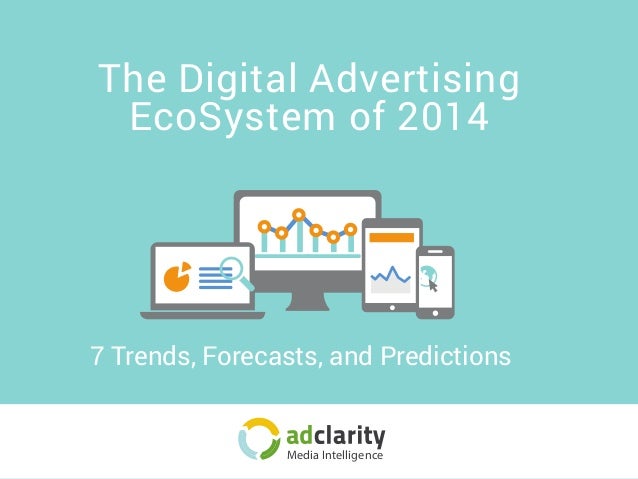 The Digital Advertising EcoSystem of 2014

7 Trends, Forecasts, and Predictions

adclarity
Media Intelligence